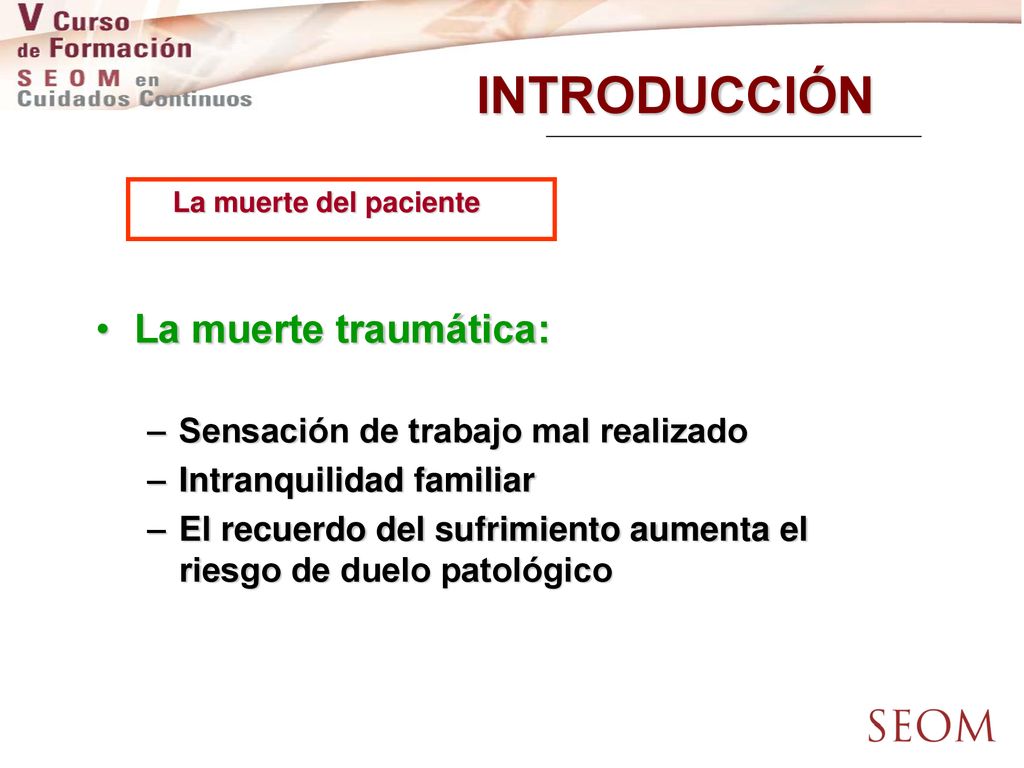 V Curso
de Formación
S E O M en
Cuidados Continuos

INTRODUCCIÓN

La muerte del paciente

• La muerte traumática:

– Sensación de trabajo mal realizado
– Intranquilidad familiar
– El recuerdo del sufrimiento aumenta el riesgo de duelo patológico

SEOM